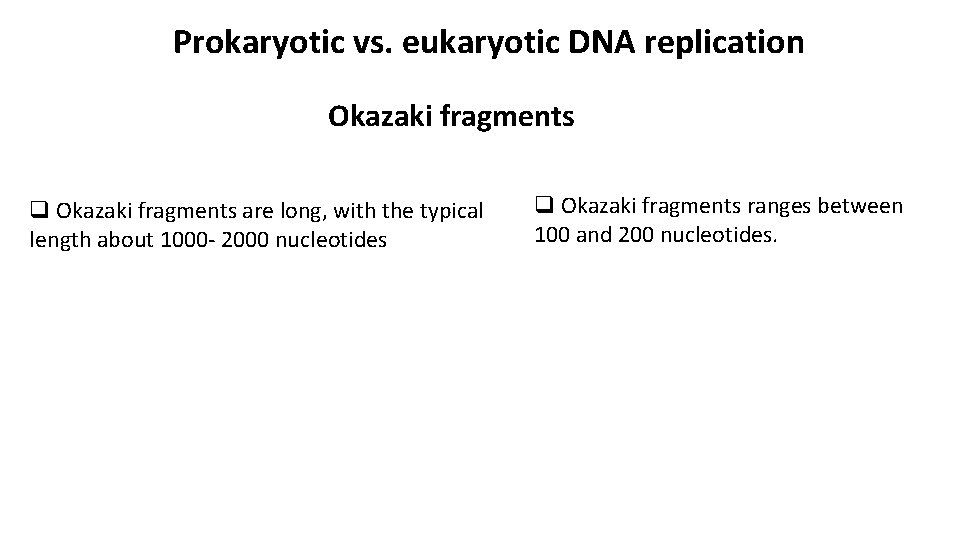 Prokaryotic vs. eukaryotic DNA replication

Okazaki fragments

❑ Okazaki fragments are long, with the typical length about 1000- 2000 nucleotides

❑ Okazaki fragments ranges between 100 and 200 nucleotides.